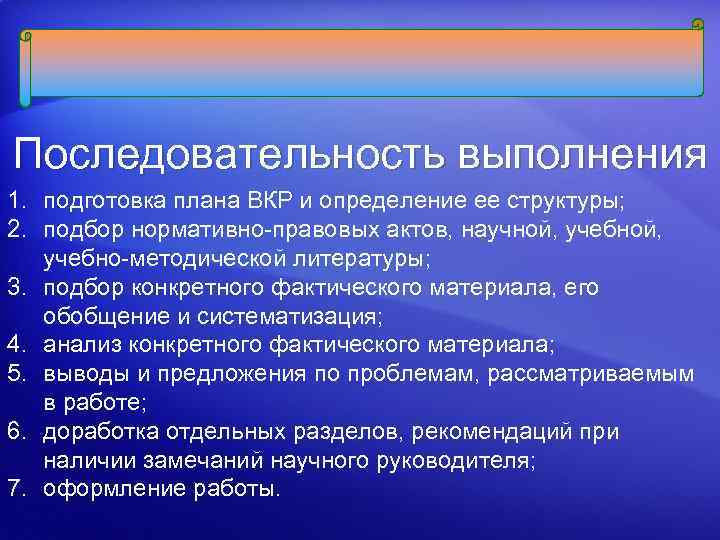 Последовательность выполнения

1. подготовка плана ВКР и определение ее структуры;
2. подбор нормативно-правовых актов, научной, учебной, учебно-методической литературы;
3. подбор конкретного фактического материала, его обобщение и систематизация;
4. анализ конкретного фактического материала;
5. выводы и предложения по проблемам, рассматриваемым в работе;
6. доработка отдельных разделов, рекомендаций при наличии замечаний научного руководителя;
7. оформление работы.